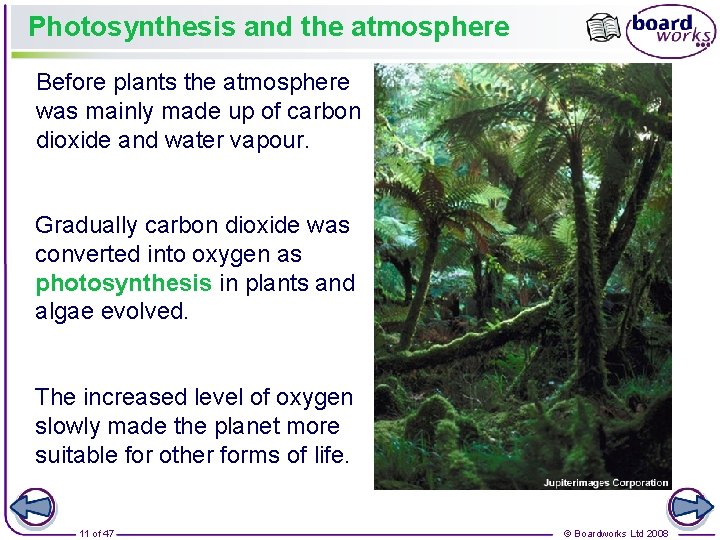 Photosynthesis and the atmosphere

board works

Before plants the atmosphere was mainly made up of carbon dioxide and water vapour.

Gradually carbon dioxide was converted into oxygen as photosynthesis in plants and algae evolved.

The increased level of oxygen slowly made the planet more suitable for other forms of life.

Jupiterimages Corporation

11 of 47

© Boardworks Ltd 2008